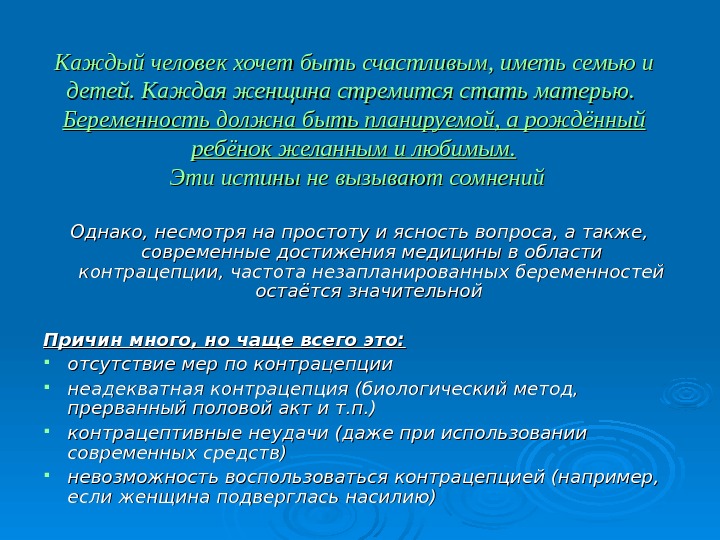 Каждый человек хочет быть счастливым, иметь семью и детей. Каждая женщина стремится стать матерью. Беременность должна быть планируемой, а рождённый ребёнок желанным и любимым.
Эти истины не вызывают сомнений

Однако, несмотря на простоту и ясность вопроса, а также, современные достижения медицины в области контрацепции, частота незапланированных беременностей остаётся значительной

Причин много, но чаще всего это:
- отсутствие мер по контрацепции
- неадекватная контрацепция (биологический метод, прерванный половой акт и т.п.)
- контрацептивные неудачи (даже при использовании современных средств)
- невозможность воспользоваться контрацепцией (например, если женщина подверглась насилию)